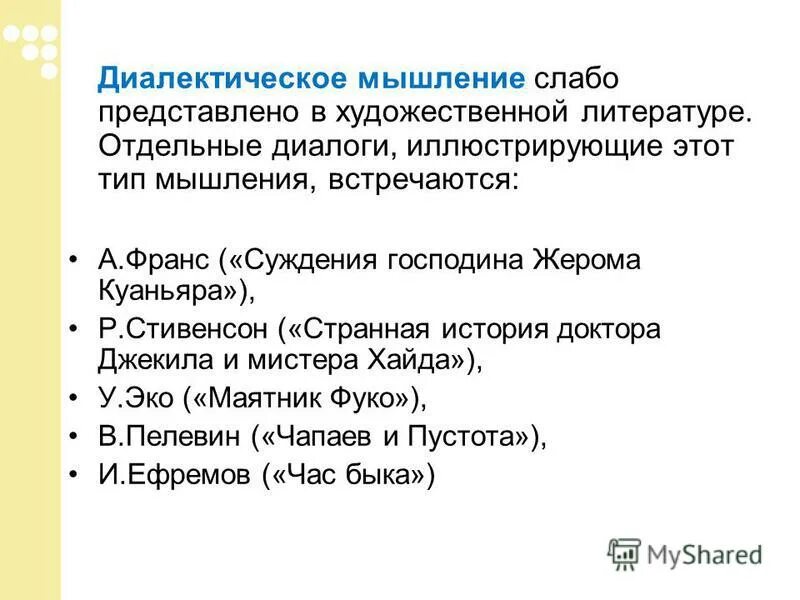 Диалектическое мышление слабо представлено в художественной литературе. Отдельные диалоги, иллюстрирующие этот тип мышления, встречаются:

• А.Франс («Суждения господина Жерома Куаньяра»),
• Р.Стивенсон («Странная история доктора Джекила и мистера Хайда»),
• У.Эко («Маятник Фуко»),
• В.Пелевин («Чапаев и Пустота»),
• И.Ефремов («Час быка»)

MyShared